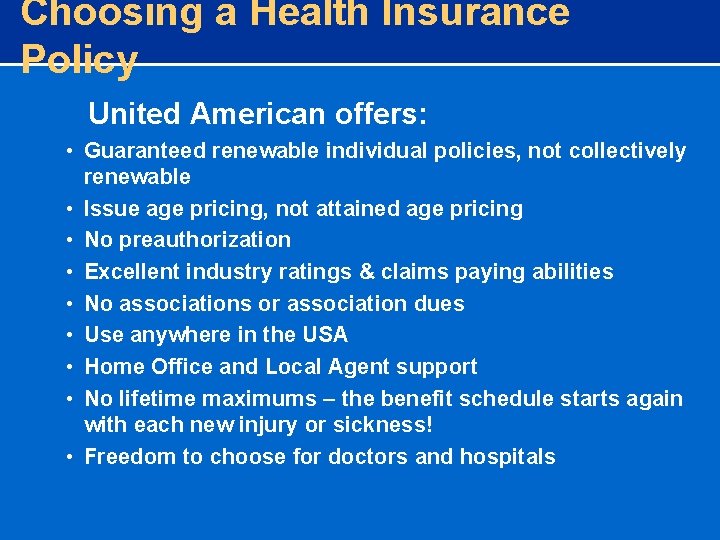 Choosing a Health Insurance Policy

United American offers:

• Guaranteed renewable individual policies, not collectively renewable
• Issue age pricing, not attained age pricing
• No preauthorization
• Excellent industry ratings & claims paying abilities
• No associations or association dues
• Use anywhere in the USA
• Home Office and Local Agent support
• No lifetime maximums – the benefit schedule starts again with each new injury or sickness!
• Freedom to choose for doctors and hospitals